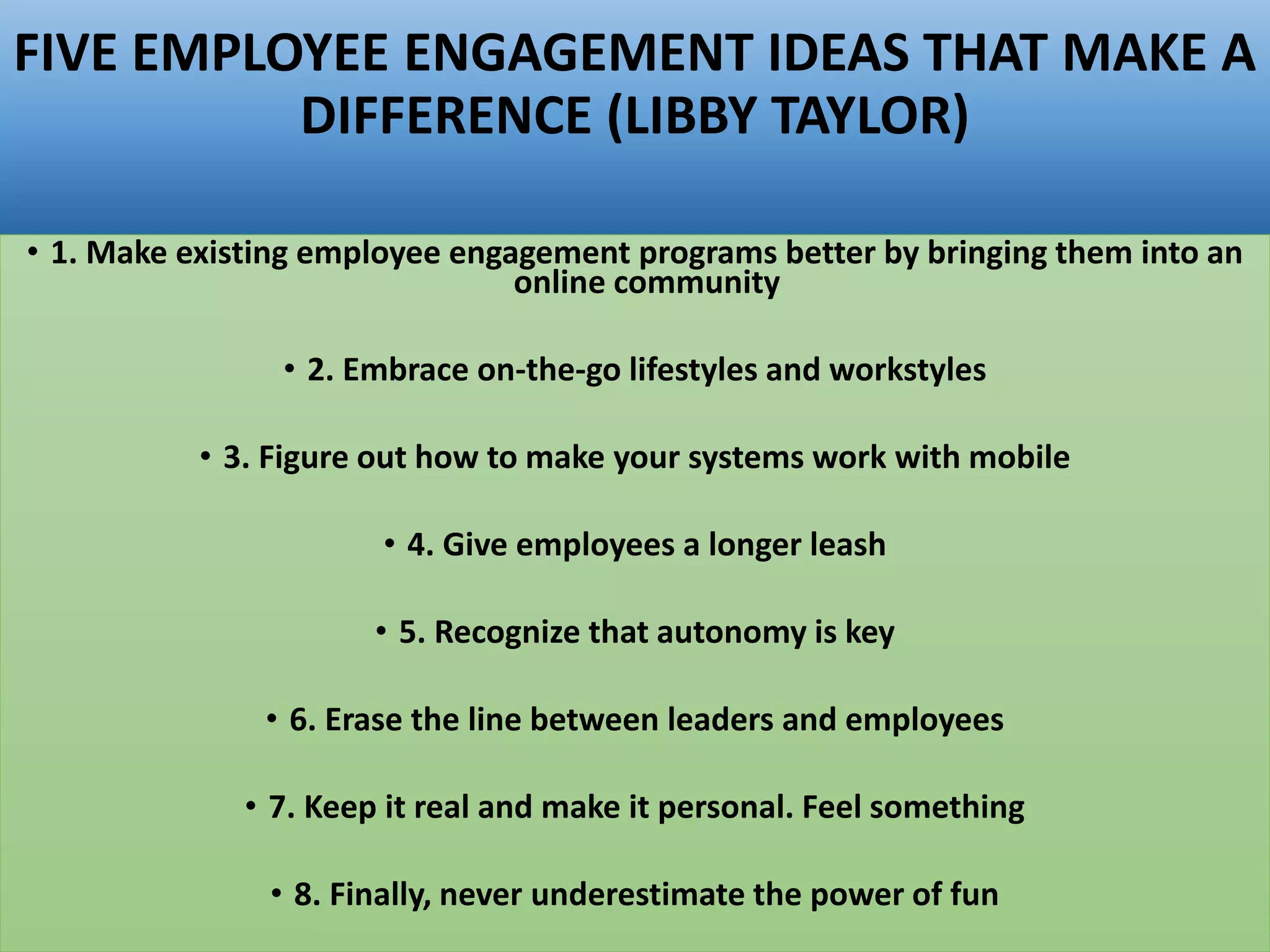 FIVE EMPLOYEE ENGAGEMENT IDEAS THAT MAKE A DIFFERENCE (LIBBY TAYLOR)

• 1. Make existing employee engagement programs better by bringing them into an online community

• 2. Embrace on-the-go lifestyles and workstyles

• 3. Figure out how to make your systems work with mobile

• 4. Give employees a longer leash

• 5. Recognize that autonomy is key

• 6. Erase the line between leaders and employees

• 7. Keep it real and make it personal. Feel something

• 8. Finally, never underestimate the power of fun